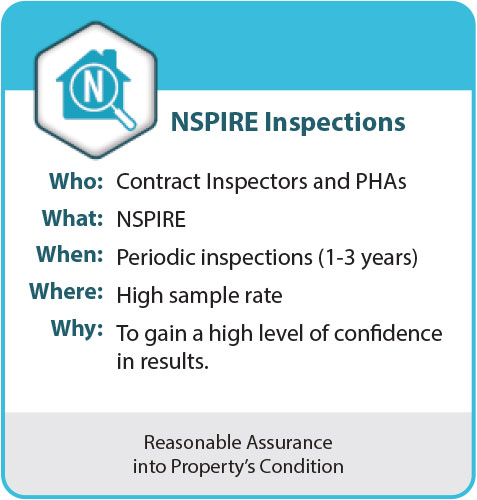 N

NSPIRE Inspections

Who: Contract Inspectors and PHAs

What: NSPIRE

When: Periodic inspections (1-3 years)

Where: High sample rate

Why: To gain a high level of confidence in results.

Reasonable Assurance into Property's Condition